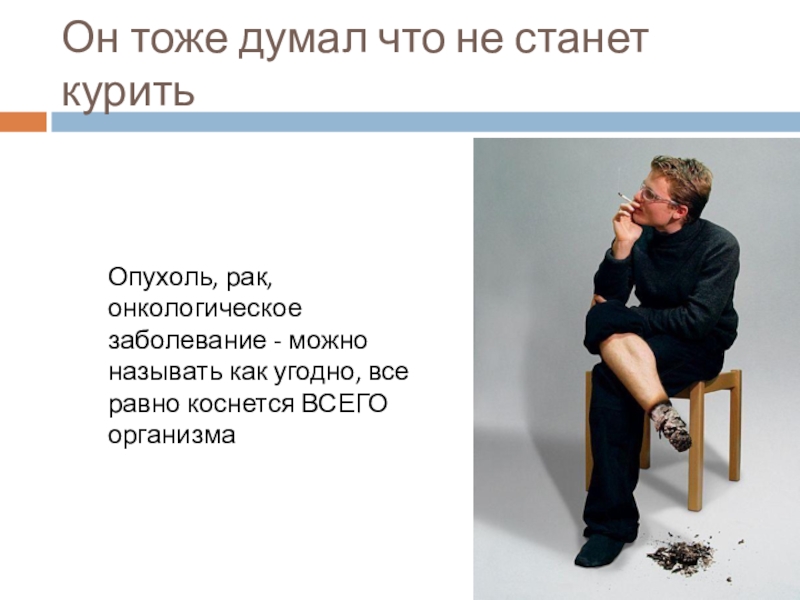 Он тоже думал что не станет курить

Опухоль, рак, онкологическое заболевание - можно называть как угодно, все равно коснется ВСЕГО организма